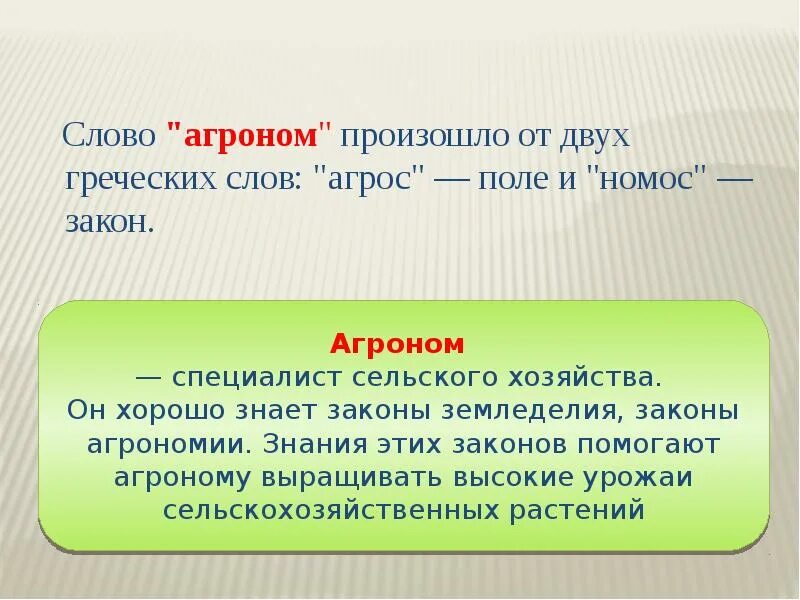 Слово "агроном" произошло от двух греческих слов: "агрос" — поле и "номос" — закон.

Агроном
— специалист сельского хозяйства.
Он хорошо знает законы земледелия, законы агрономии. Знания этих законов помогают агроному выращивать высокие урожаи сельскохозяйственных растений